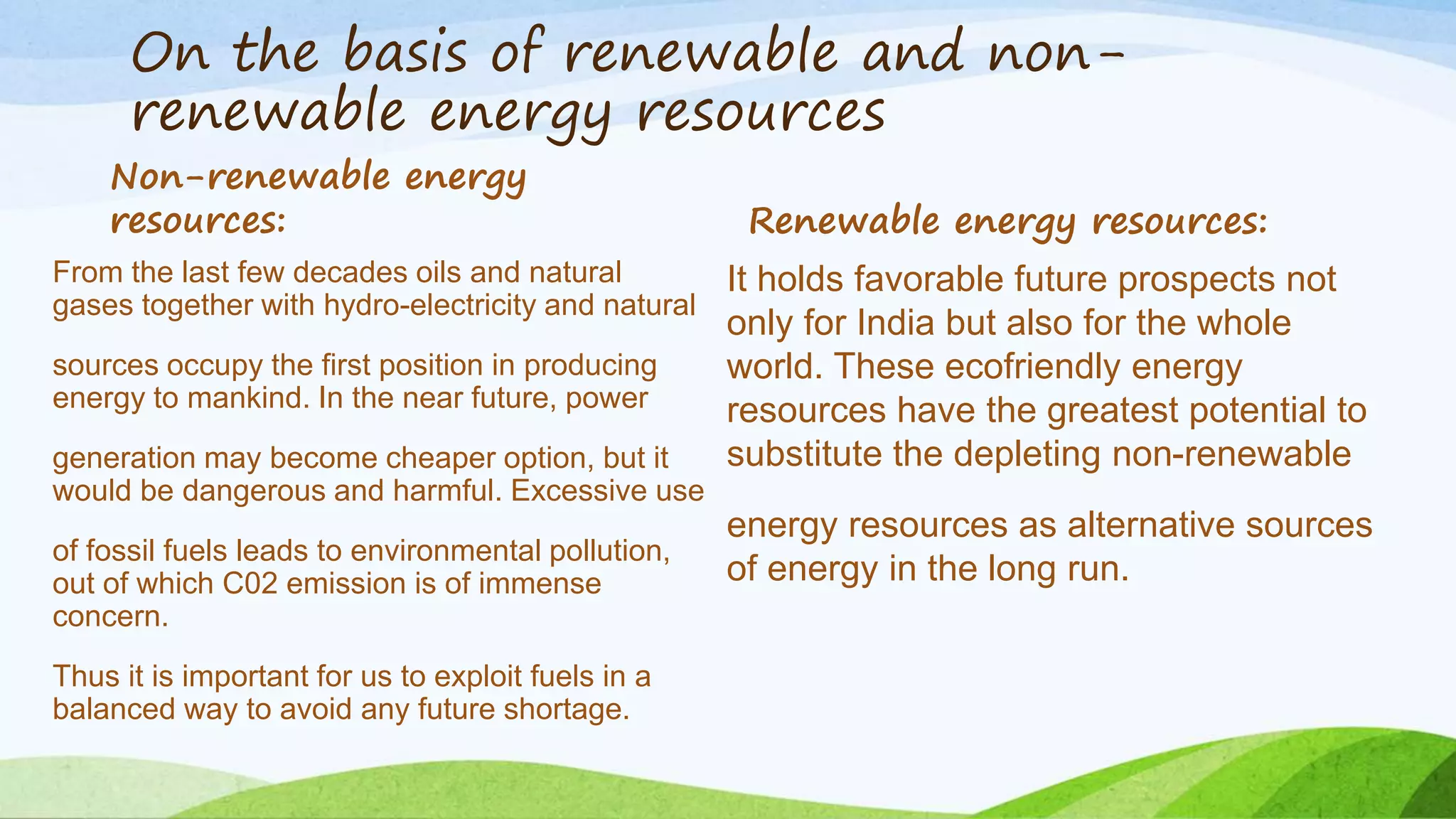 On the basis of renewable and non-renewable energy resources

Non-renewable energy resources:

From the last few decades oils and natural gases together with hydro-electricity and natural sources occupy the first position in producing energy to mankind. In the near future, power generation may become cheaper option, but it would be dangerous and harmful. Excessive use of fossil fuels leads to environmental pollution, out of which C02 emission is of immense concern.

Thus it is important for us to exploit fuels in a balanced way to avoid any future shortage.

Renewable energy resources:

It holds favorable future prospects not only for India but also for the whole world. These ecofriendly energy resources have the greatest potential to substitute the depleting non-renewable energy resources as alternative sources of energy in the long run.